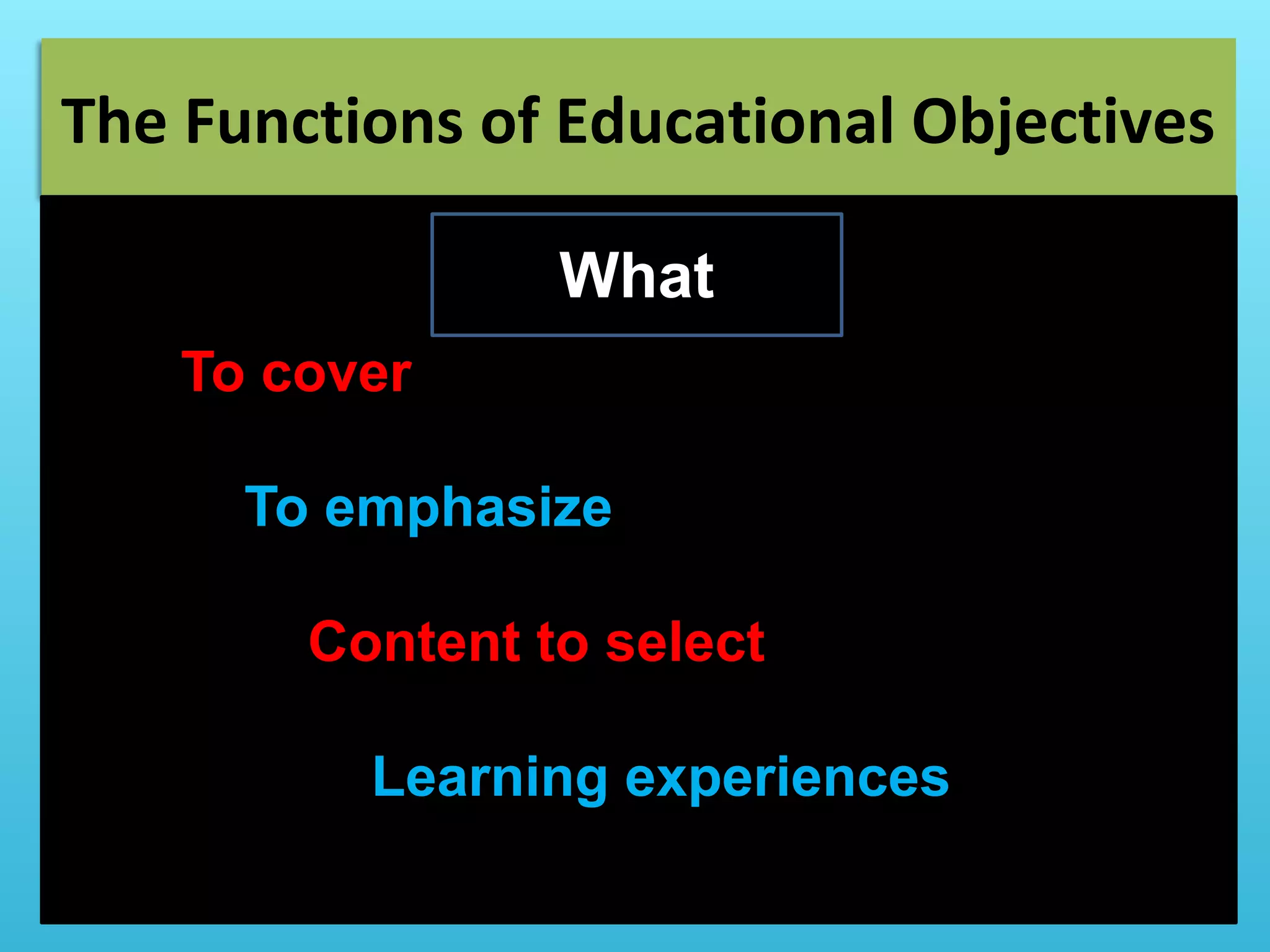 The Functions of Educational Objectives

What

To cover

To emphasize

Content to select

Learning experiences